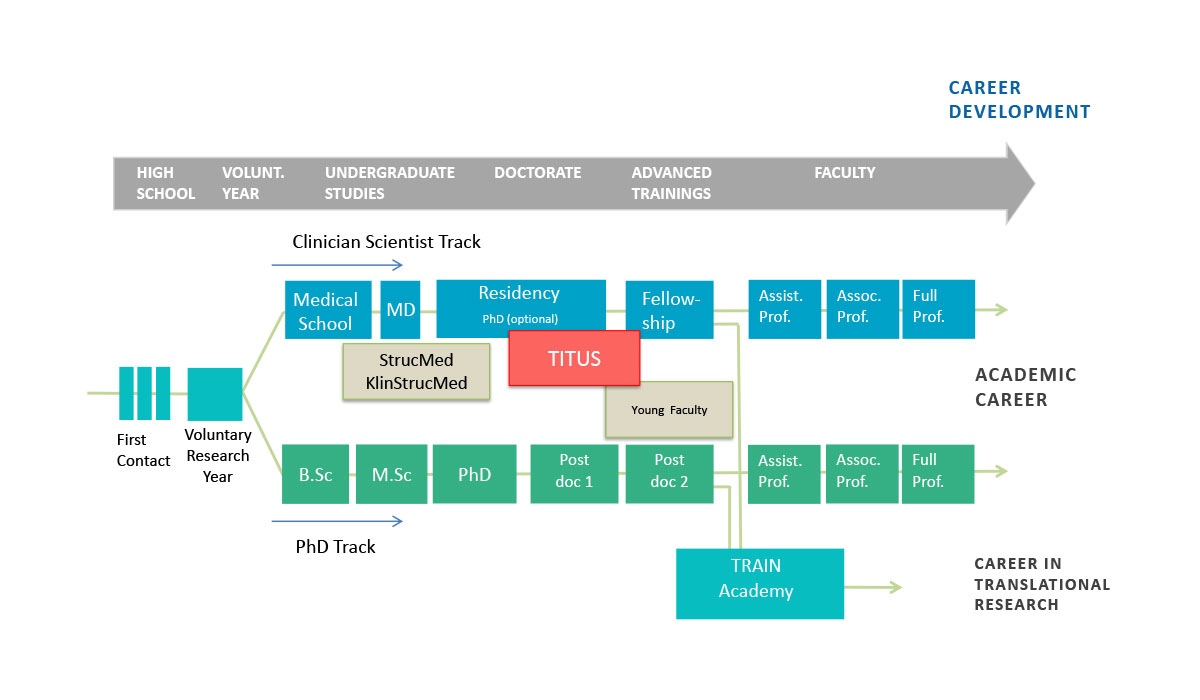 CAREER DEVELOPMENT

HIGH SCHOOL

VOLUNT. YEAR

UNDERGRADUATE STUDIES

DOCTORATE

ADVANCED TRAININGS

FACULTY

Clinician Scientist Track

Medical School

MD

Residency
PhD (optional)

Fellowship

Assist. Prof.

Assoc. Prof.

Full Prof.

StrucMed
KlinStrucMed

TITUS

Young Faculty

ACADEMIC CAREER

First Contact

Voluntary Research Year

B.Sc

M.Sc

PhD

Post doc 1

Post doc 2

Assist. Prof.

Assoc. Prof.

Full Prof.

PhD Track

TRAIN Academy

CAREER IN TRANSLATIONAL RESEARCH